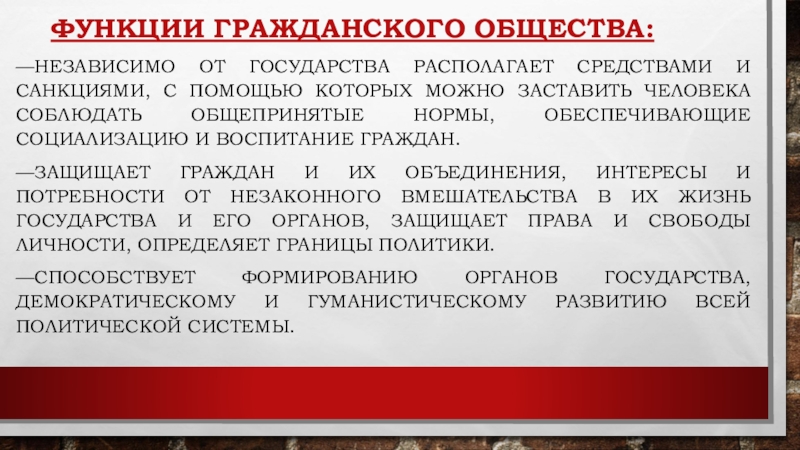 ФУНКЦИИ ГРАЖДАНСКОГО ОБЩЕСТВА:

—НЕЗАВИСИМО ОТ ГОСУДАРСТВА РАСПОЛАГАЕТ СРЕДСТВАМИ И САНКЦИЯМИ, С ПОМОЩЬЮ КОТОРЫХ МОЖНО ЗАСТАВИТЬ ЧЕЛОВЕКА СОБЛЮДАТЬ ОБЩЕПРИНЯТЫЕ НОРМЫ, ОБЕСПЕЧИВАЮЩИЕ СОЦИАЛИЗАЦИЮ И ВОСПИТАНИЕ ГРАЖДАН.

—ЗАЩИЩАЕТ ГРАЖДАН И ИХ ОБЪЕДИНЕНИЯ, ИНТЕРЕСЫ И ПОТРЕБНОСТИ ОТ НЕЗАКОННОГО ВМЕШАТЕЛЬСТВА В ИХ ЖИЗНЬ ГОСУДАРСТВА И ЕГО ОРГАНОВ, ЗАЩИЩАЕТ ПРАВА И СВОБОДЫ ЛИЧНОСТИ, ОПРЕДЕЛЯЕТ ГРАНИЦЫ ПОЛИТИКИ.

—СПОСОБСТВУЕТ ФОРМИРОВАНИЮ ОРГАНОВ ГОСУДАРСТВА, ДЕМОКРАТИЧЕСКОМУ И ГУМАНИСТИЧЕСКОМУ РАЗВИТИЮ ВСЕЙ ПОЛИТИЧЕСКОЙ СИСТЕМЫ.